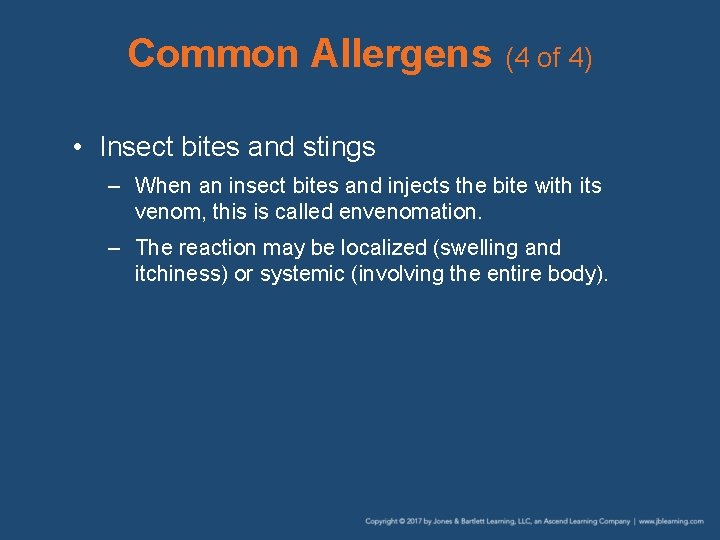 Common Allergens (4 of 4)

• Insect bites and stings

– When an insect bites and injects the bite with its venom, this is called envenomation.

– The reaction may be localized (swelling and itchiness) or systemic (involving the entire body).

Copyright © 2017 by Jones & Bartlett Learning, LLC, an Ascend Learning Company | www.jblearning.com